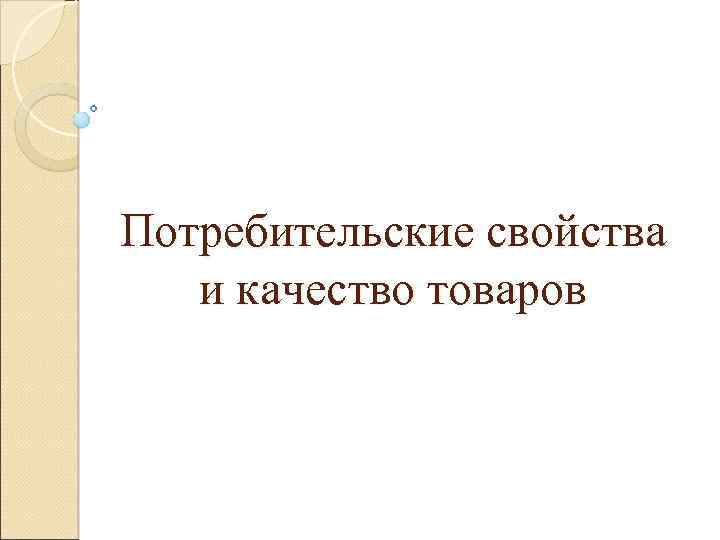 Потребительские свойства и качество товаров